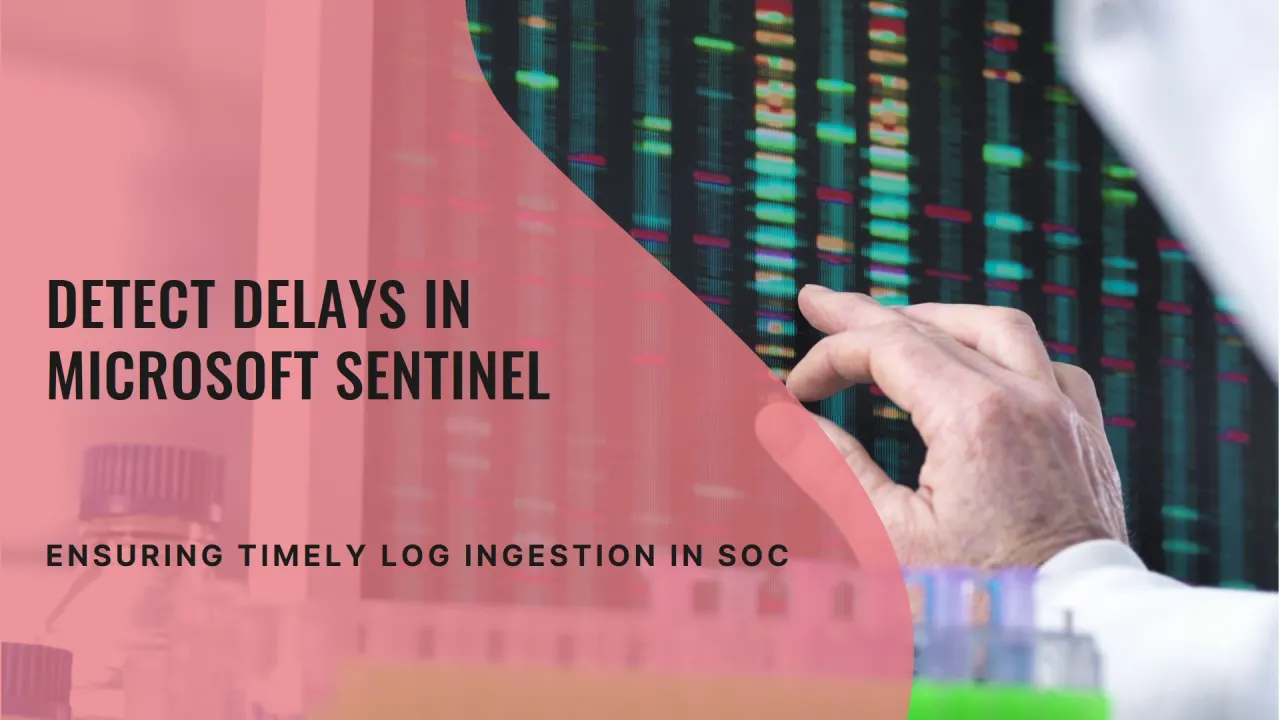 DETECT DELAYS IN MICROSOFT SENTINEL

ENSURING TIMELY LOG INGESTION IN SOC